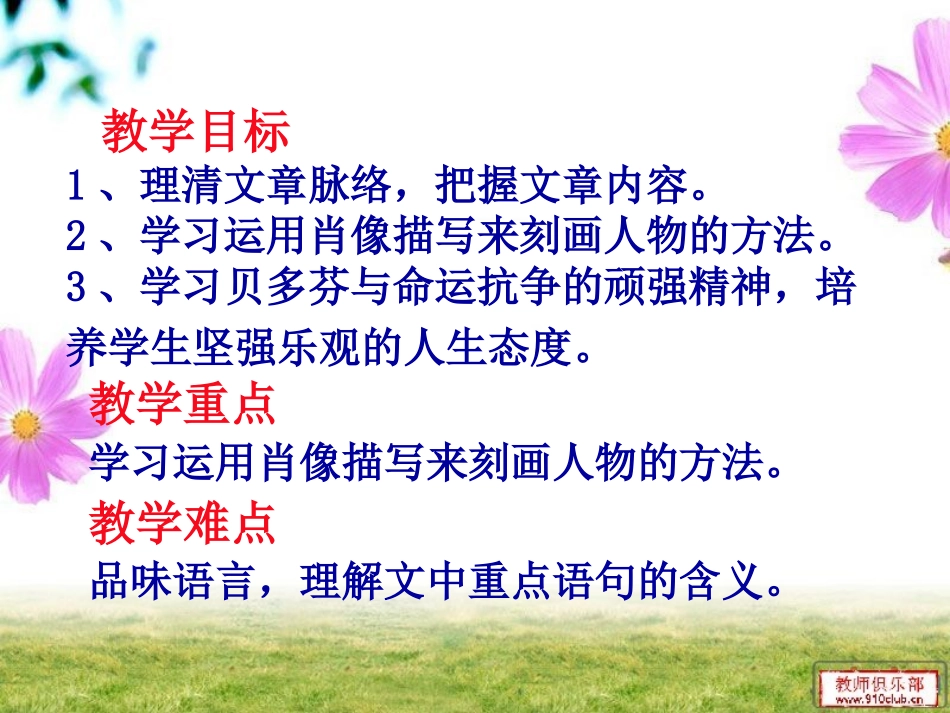 教学目标
1、理清文章脉络，把握文章内容。
2、学习运用肖像描写来刻画人物的方法。
3、学习贝多芬与命运抗争的顽强精神，培养学生坚强乐观的人生态度。

教学重点
学习运用肖像描写来刻画人物的方法。

教学难点
品味语言，理解文中重点语句的含义。

教师俱乐部
www.910club.cn